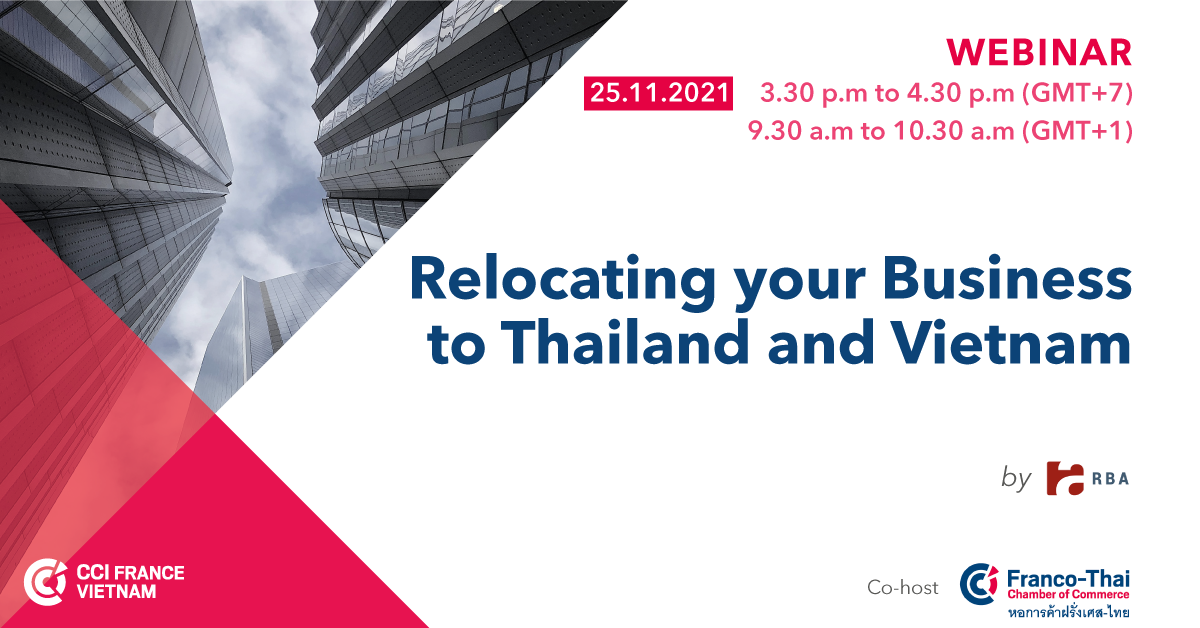 WEBINAR

25.11.2021 3.30 p.m to 4.30 p.m (GMT+7)
9.30 a.m to 10.30 a.m (GMT+1)

Relocating your Business to Thailand and Vietnam

by RBA

CCI FRANCE VIETNAM

Co-host Franco-Thai Chamber of Commerce หอการค้าฝรั่งเศส-ไทย